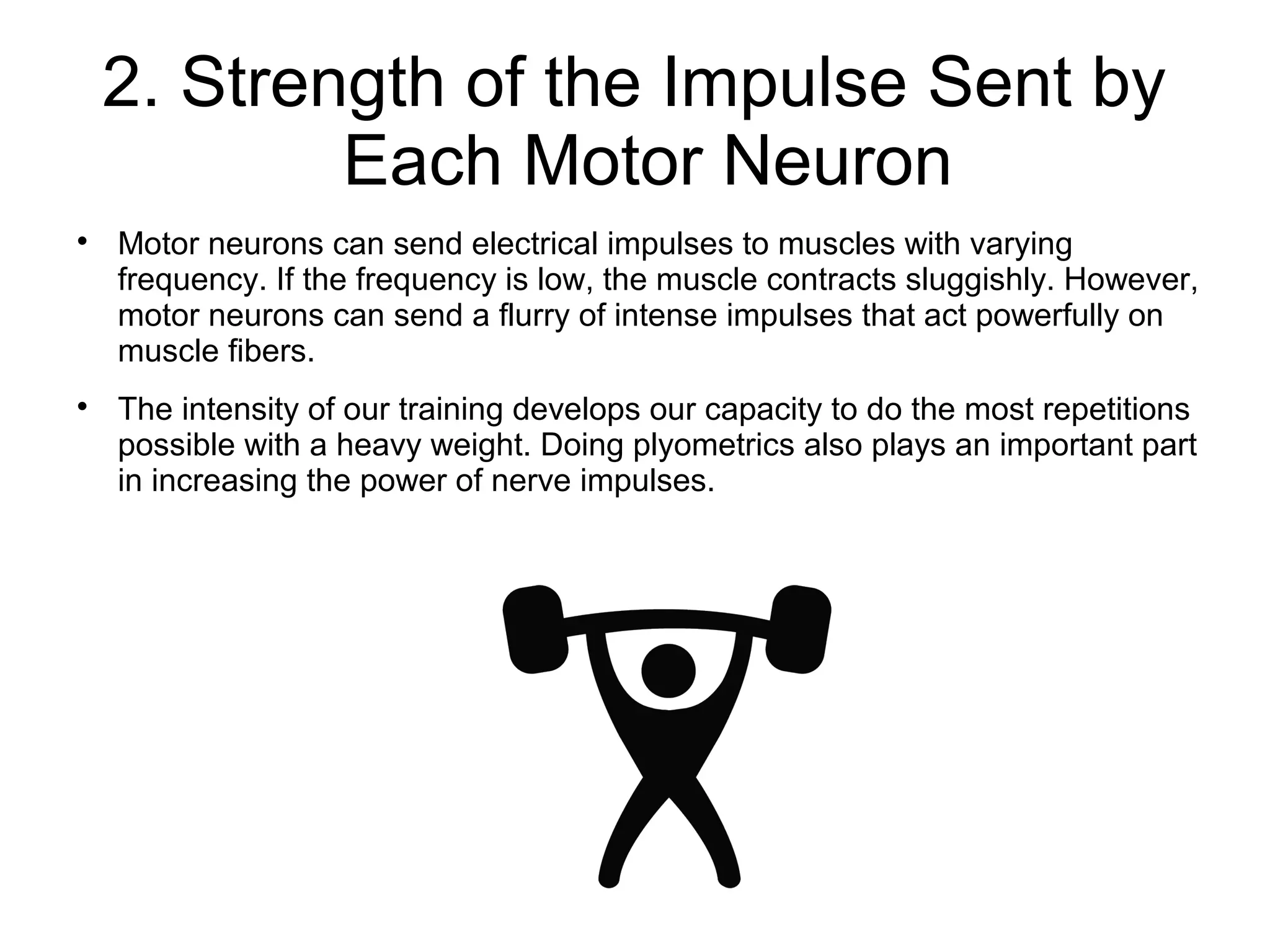 2. Strength of the Impulse Sent by Each Motor Neuron

• Motor neurons can send electrical impulses to muscles with varying frequency. If the frequency is low, the muscle contracts sluggishly. However, motor neurons can send a flurry of intense impulses that act powerfully on muscle fibers.

• The intensity of our training develops our capacity to do the most repetitions possible with a heavy weight. Doing plyometrics also plays an important part in increasing the power of nerve impulses.